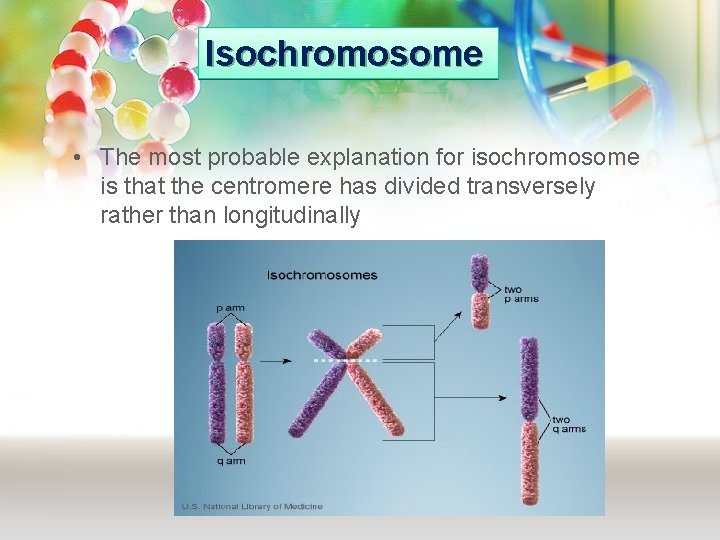 Isochromosome

• The most probable explanation for isochromosome is that the centromere has divided transversely rather than longitudinally

Isochromosomes

p arm

q arm

two p arms

two q arms

U.S. National Library of Medicine